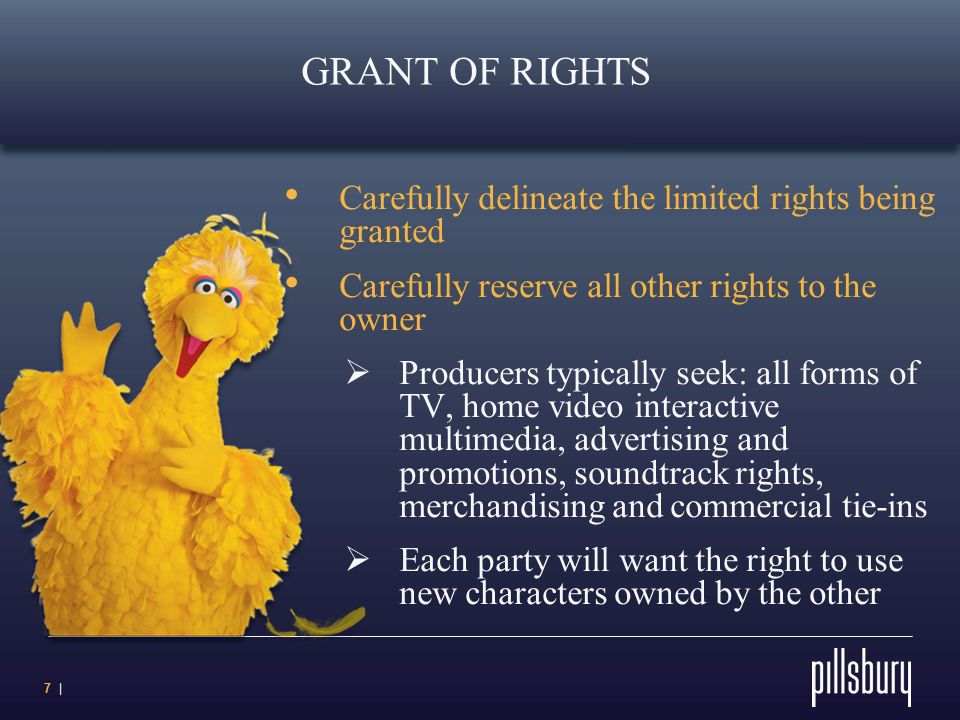 GRANT OF RIGHTS

• Carefully delineate the limited rights being granted

• Carefully reserve all other rights to the owner

➢ Producers typically seek: all forms of TV, home video interactive multimedia, advertising and promotions, soundtrack rights, merchandising and commercial tie-ins

➢ Each party will want the right to use new characters owned by the other

7 |

pillsbury